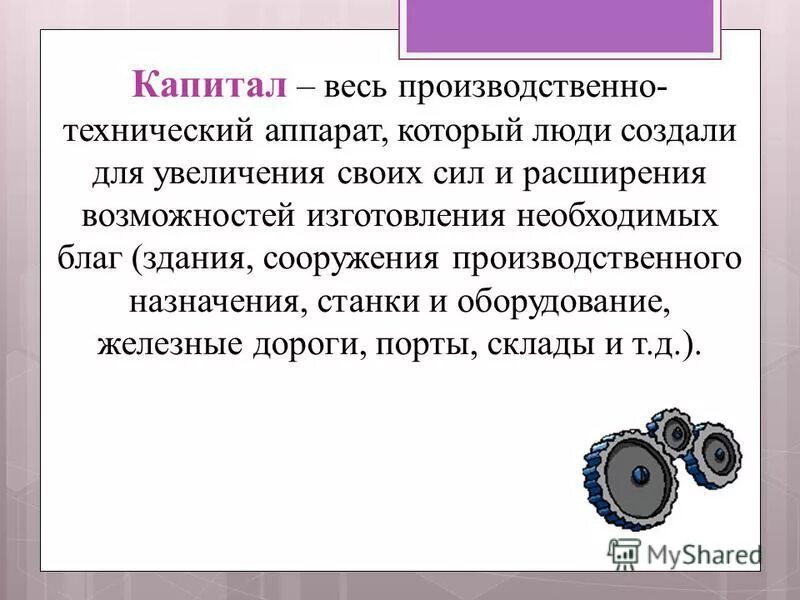 Капитал – весь производственно-технический аппарат, который люди создали для увеличения своих сил и расширения возможностей изготовления необходимых благ (здания, сооружения производственного назначения, станки и оборудование, железные дороги, порты, склады и т.д.).

MyShared